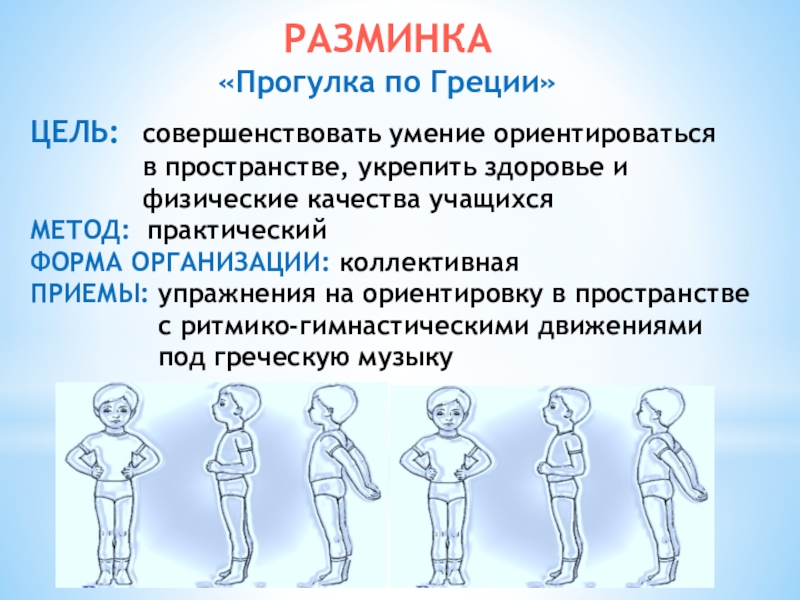 РАЗМИНКА
«Прогулка по Греции»

ЦЕЛЬ: совершенствовать умение ориентироваться в пространстве, укрепить здоровье и физические качества учащихся
МЕТОД: практический
ФОРМА ОРГАНИЗАЦИИ: коллективная
ПРИЕМЫ: упражнения на ориентировку в пространстве с ритмико-гимнастическими движениями под греческую музыку